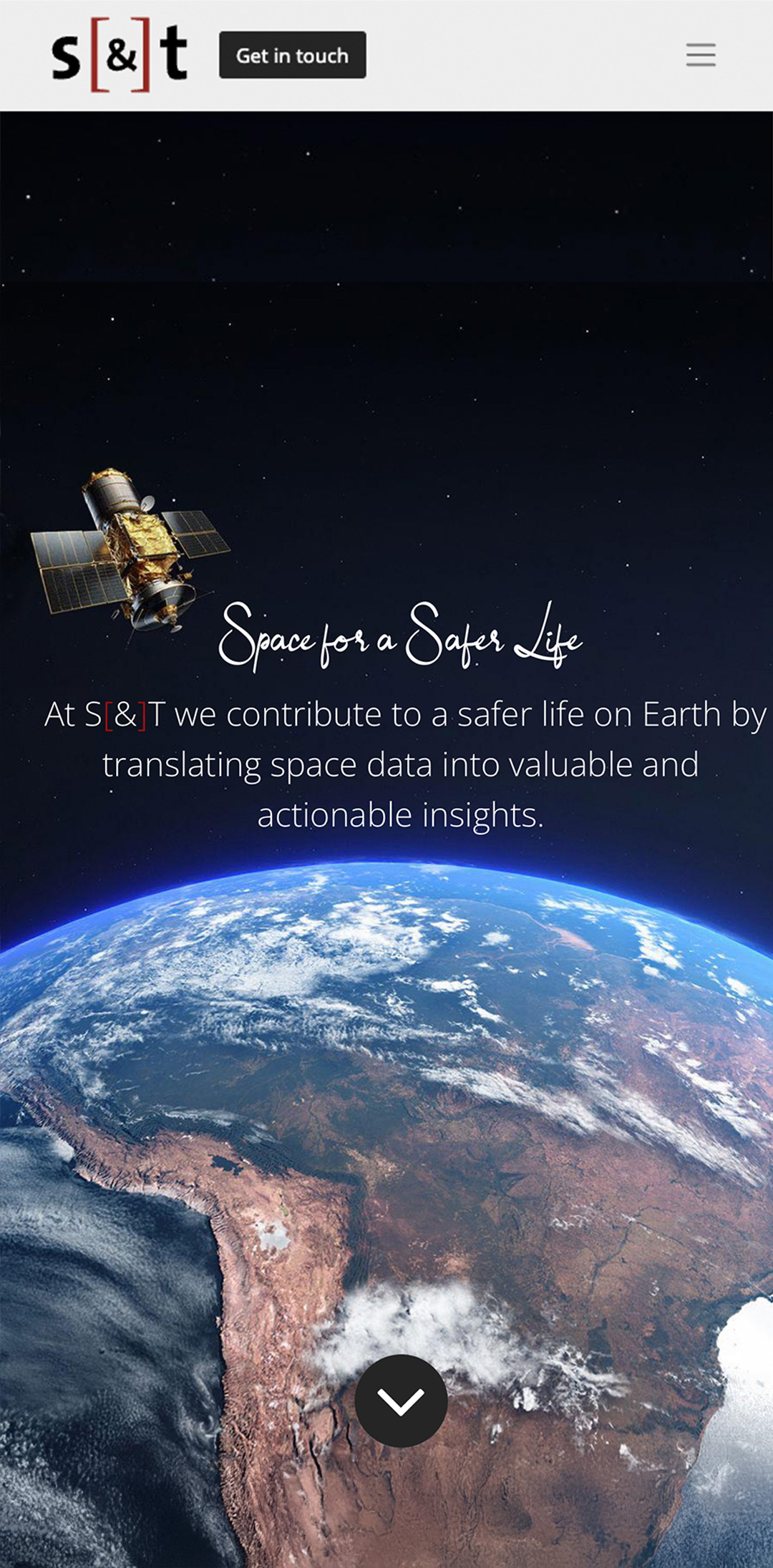 s[&]t

Get in touch

Space for a Safer Life

At S[&]T we contribute to a safer life on Earth by translating space data into valuable and actionable insights.